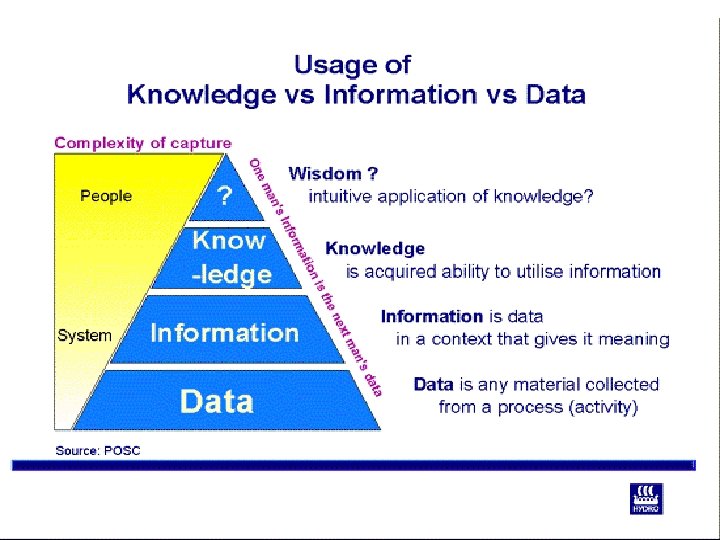 Usage of
Knowledge vs Information vs Data

Complexity of capture

People

System

?

Know
-ledge

Information

Data

One man's Information is the next man's data

Wisdom ?
intuitive application of knowledge?

Knowledge
is acquired ability to utilise information

Information is data
in a context that gives it meaning

Data is any material collected
from a process (activity)

Source: POSC

HYDRO